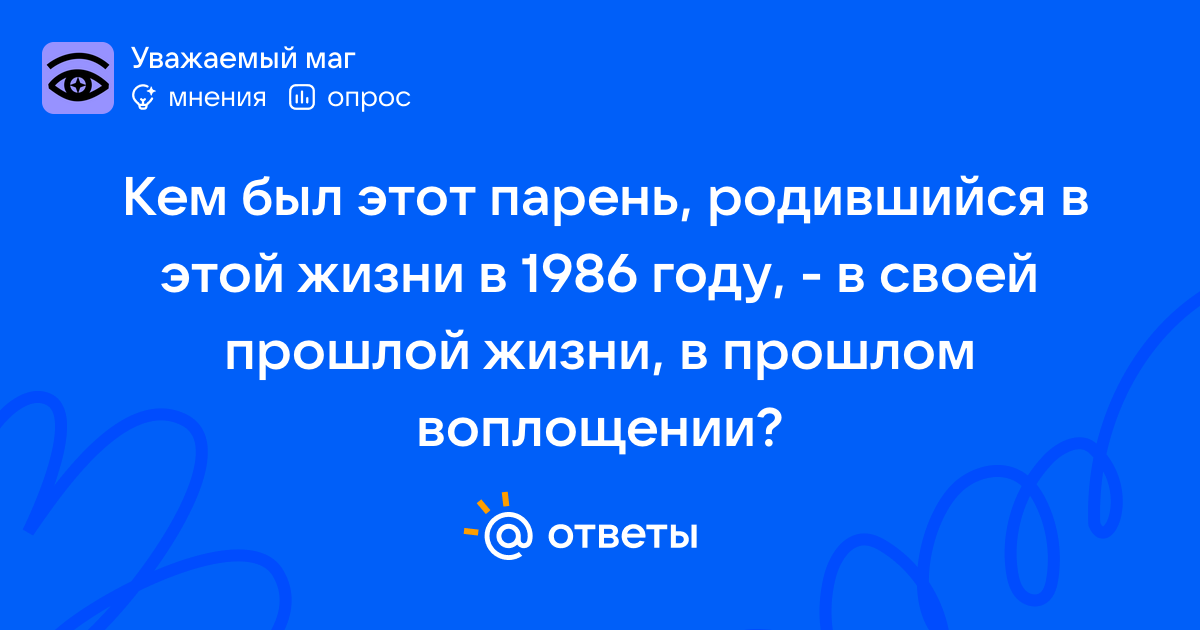 Уважаемый маг
мнения опрос

Кем был этот парень, родившийся в этой жизни в 1986 году, - в своей прошлой жизни, в прошлом воплощении?

@ ответы